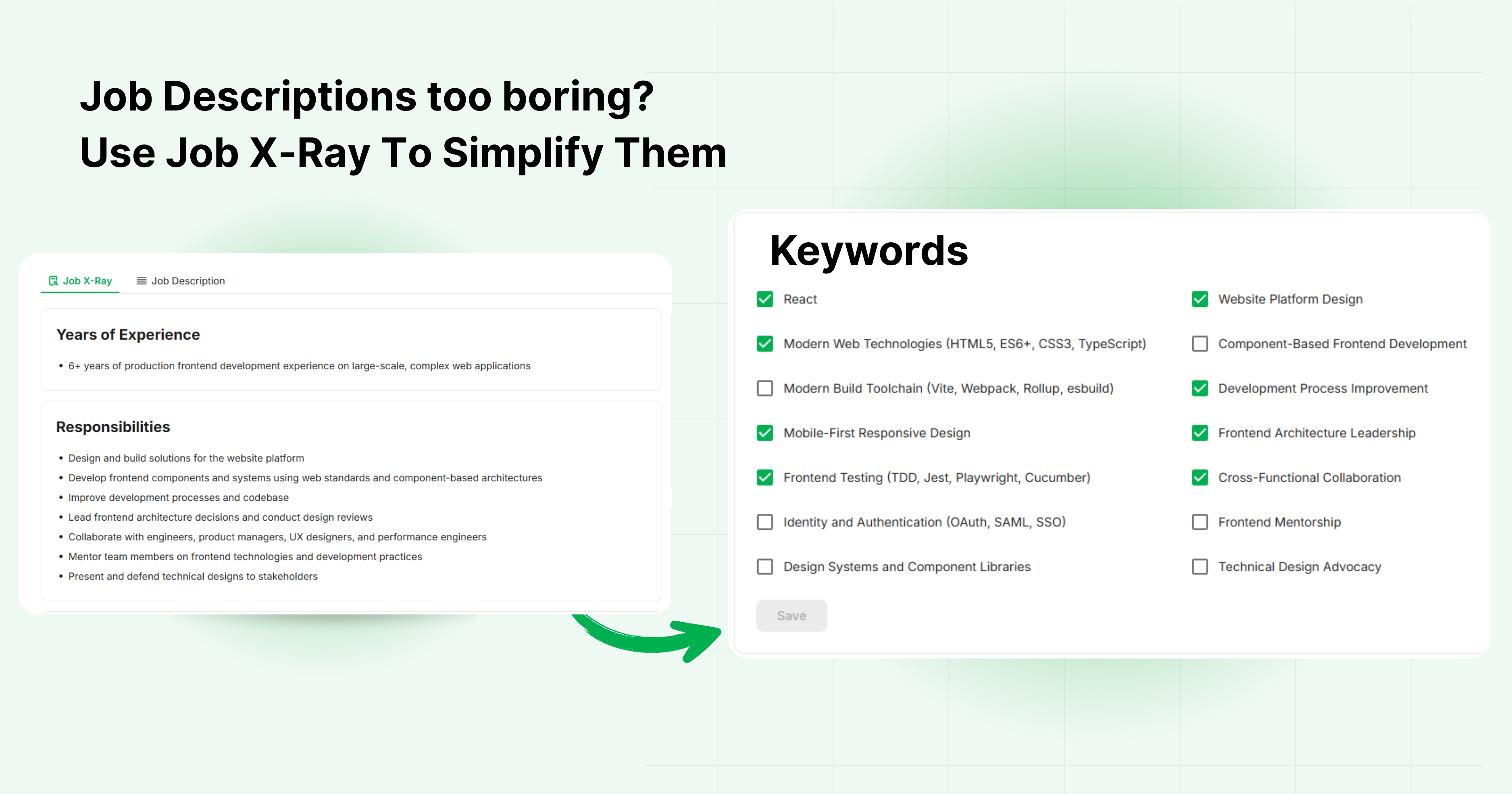 Job Descriptions too boring?
Use Job X-Ray To Simplify Them

Job X-Ray
Job Description

Years of Experience

• 6+ years of production frontend development experience on large-scale, complex web applications

Responsibilities

• Design and build solutions for the website platform
• Develop frontend components and systems using web standards and component-based architectures
• Improve development processes and codebase
• Lead frontend architecture decisions and conduct design reviews
• Collaborate with engineers, product managers, UX designers, and performance engineers
• Mentor team members on frontend technologies and development practices
• Present and defend technical designs to stakeholders

Keywords

React
Modern Web Technologies (HTML5, ES6+, CSS3, TypeScript)
Modern Build Toolchain (Vite, Webpack, Rollup, esbuild)
Mobile-First Responsive Design
Frontend Testing (TDD, Jest, Playwright, Cucumber)
Identity and Authentication (OAuth, SAML, SSO)
Design Systems and Component Libraries

Website Platform Design
Component-Based Frontend Development
Development Process Improvement
Frontend Architecture Leadership
Cross-Functional Collaboration
Frontend Mentorship
Technical Design Advocacy

Save